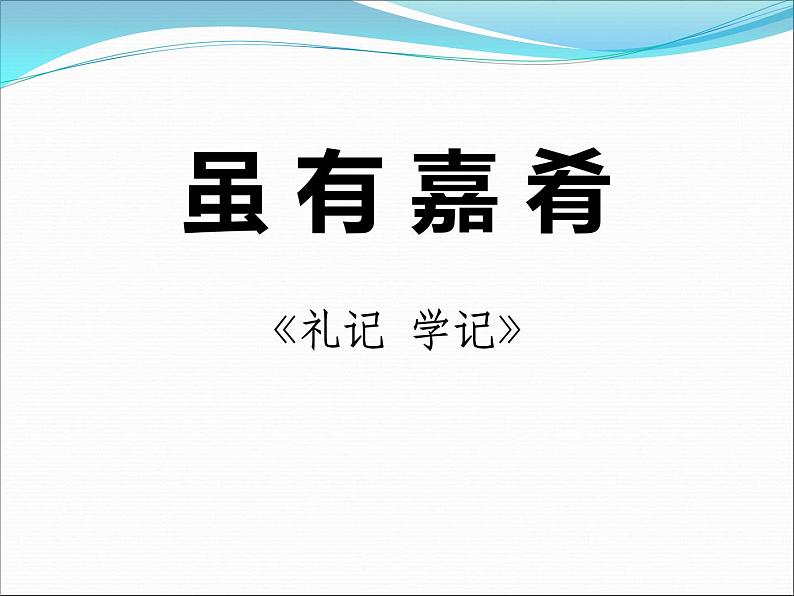 虽有嘉肴

《礼记 学记》